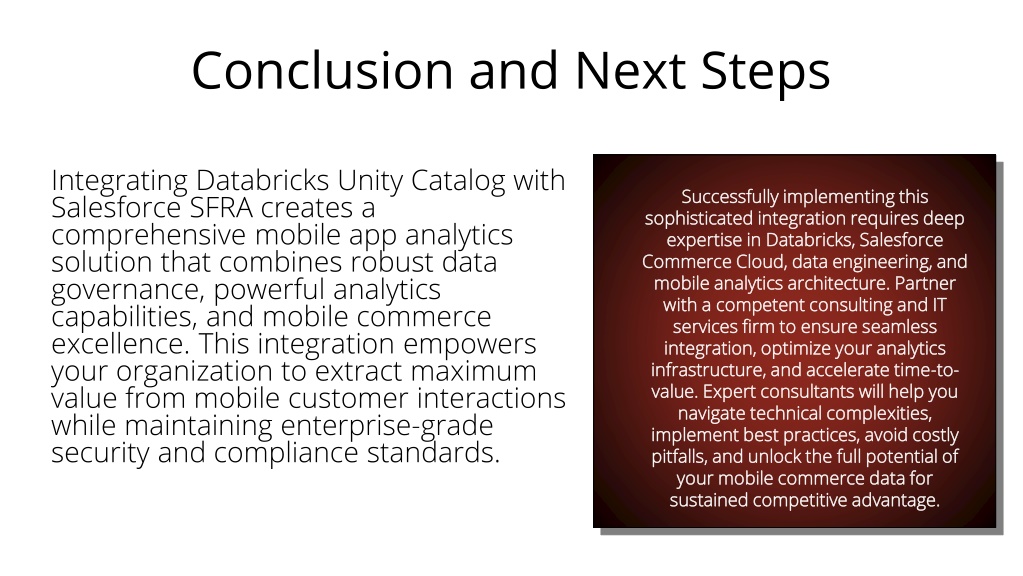 Conclusion and Next Steps

Integrating Databricks Unity Catalog with Salesforce SFRA creates a comprehensive mobile app analytics solution that combines robust data governance, powerful analytics capabilities, and mobile commerce excellence. This integration empowers your organization to extract maximum value from mobile customer interactions while maintaining enterprise-grade security and compliance standards.

Successfully implementing this sophisticated integration requires deep expertise in Databricks, Salesforce Commerce Cloud, data engineering, and mobile analytics architecture. Partner with a competent consulting and IT services firm to ensure seamless integration, optimize your analytics infrastructure, and accelerate time-to-value. Expert consultants will help you navigate technical complexities, implement best practices, avoid costly pitfalls, and unlock the full potential of your mobile commerce data for sustained competitive advantage.